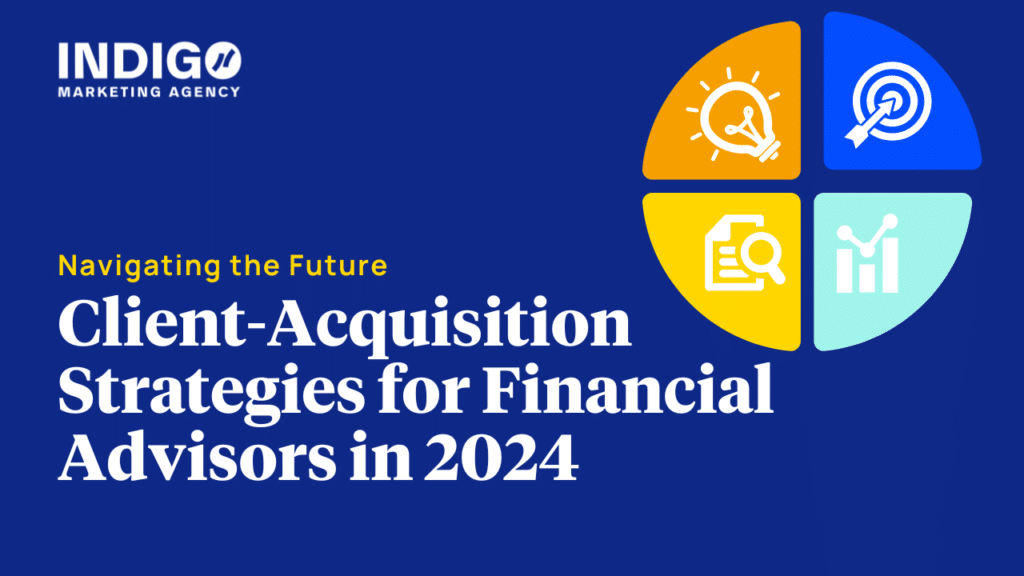 INDIGO
MARKETING AGENCY

Navigating the Future

Client-Acquisition Strategies for Financial Advisors in 2024